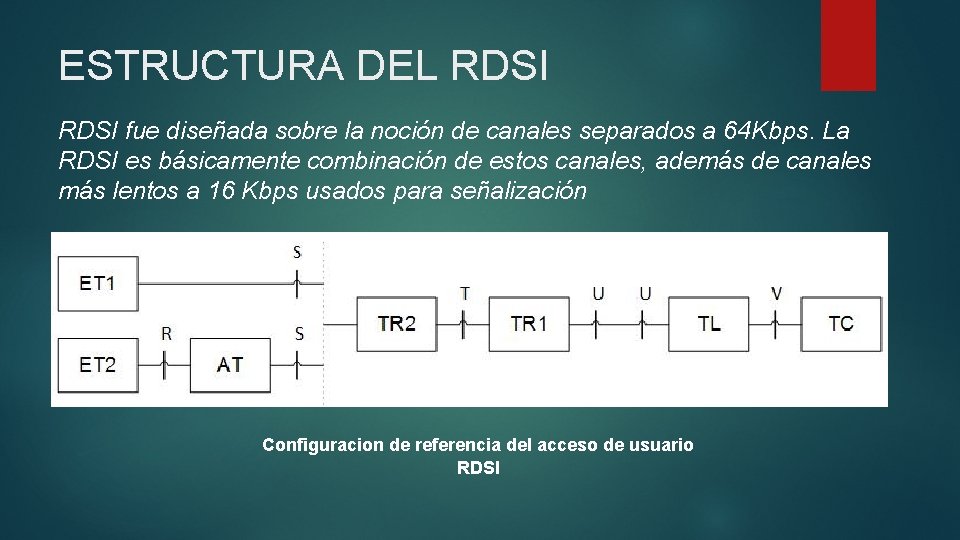 ESTRUCTURA DEL RDSI

RDSI fue diseñada sobre la noción de canales separados a 64Kbps. La RDSI es básicamente combinación de estos canales, además de canales más lentos a 16 Kbps usados para señalización

ET1

S

ET2

R

AT

S

TR2

T

TR1

U

U

TL

V

TC

Configuracion de referencia del acceso de usuario RDSI